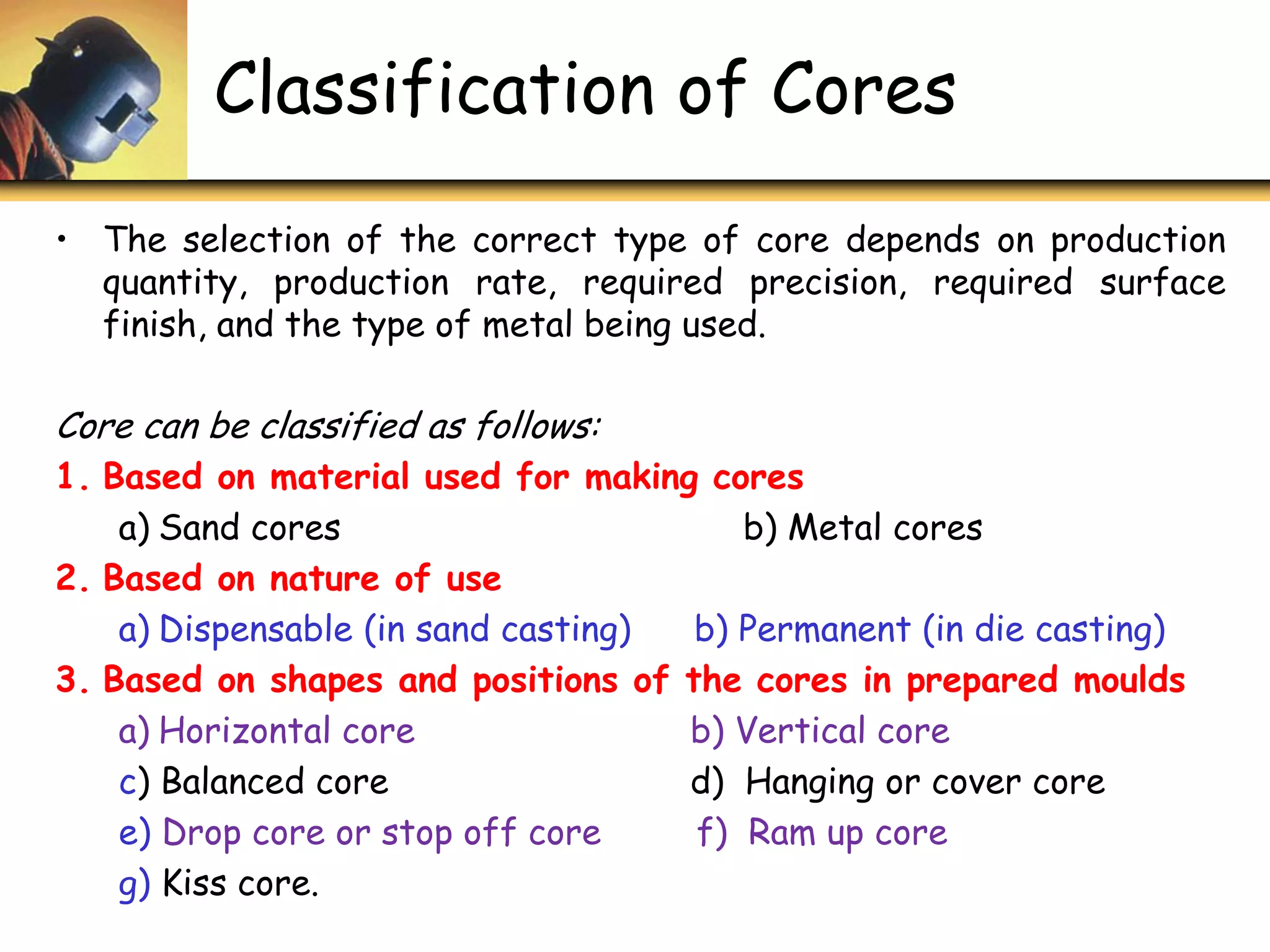 Classification of Cores

• The selection of the correct type of core depends on production quantity, production rate, required precision, required surface finish, and the type of metal being used.

Core can be classified as follows:

1. Based on material used for making cores

a) Sand cores

b) Metal cores

2. Based on nature of use

a) Dispensable (in sand casting)

b) Permanent (in die casting)

3. Based on shapes and positions of the cores in prepared moulds

a) Horizontal core

b) Vertical core

c) Balanced core

d) Hanging or cover core

e) Drop core or stop off core

f) Ram up core

g) Kiss core.